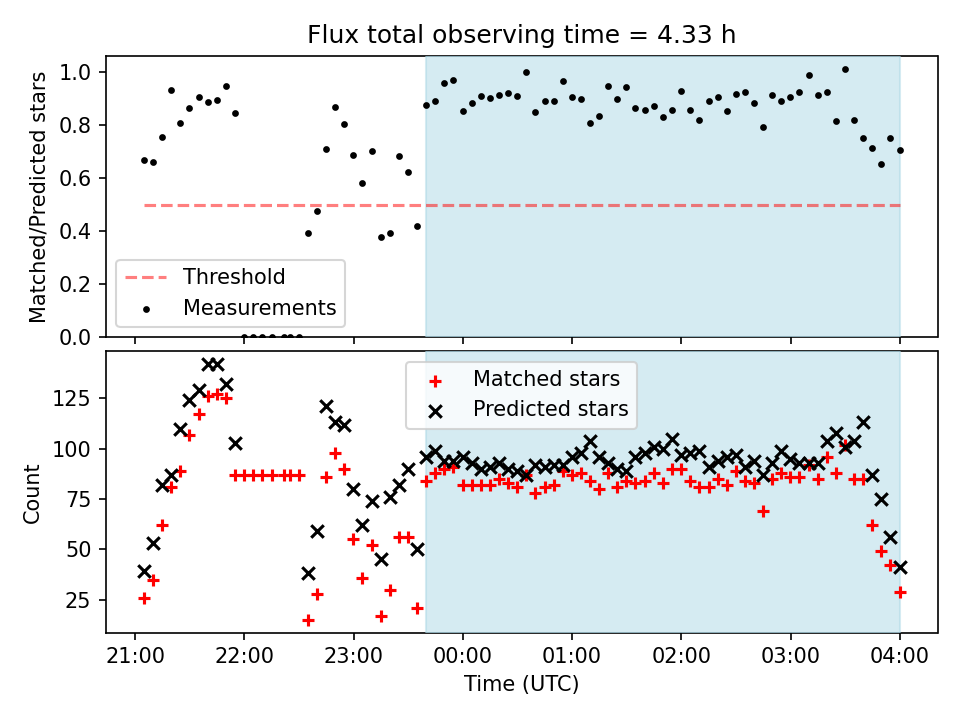 Flux total observing time = 4.33 h

Matched/Predicted stars

1.0
0.8
0.6
0.4
0.2
0.0

Threshold
Measurements

Count

125
100
75
50
25

Matched stars
Predicted stars

21:00
22:00
23:00
00:00
01:00
02:00
03:00
04:00

Time (UTC)